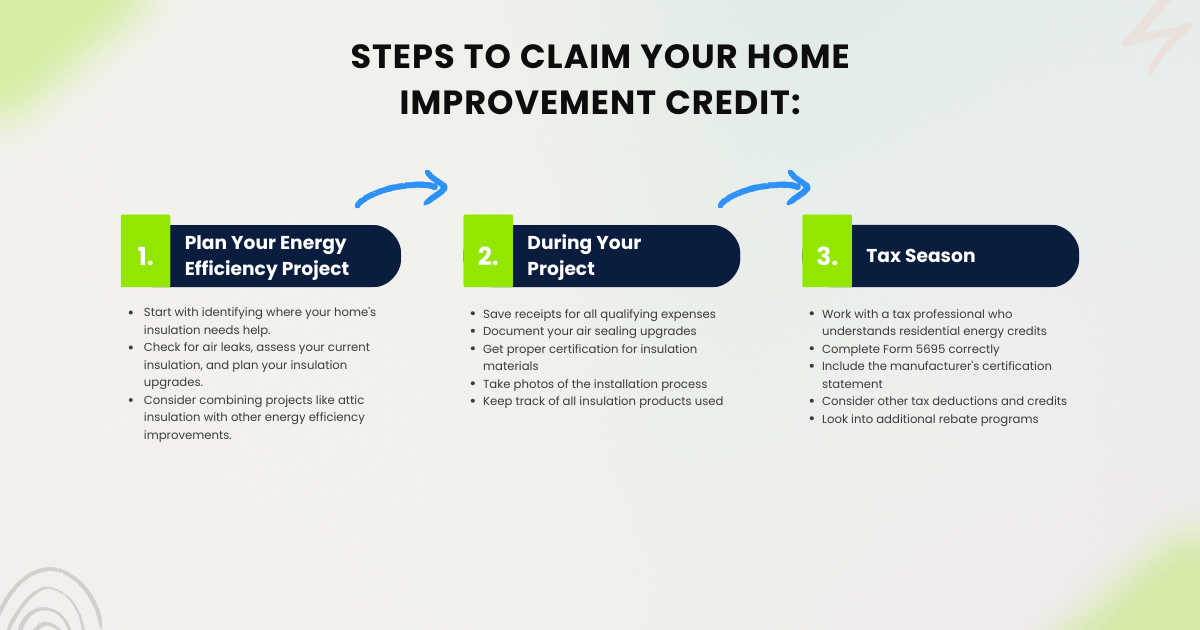 STEPS TO CLAIM YOUR HOME IMPROVEMENT CREDIT:

1. Plan Your Energy Efficiency Project

- Start with identifying where your home's insulation needs help.
- Check for air leaks, assess your current insulation, and plan your insulation upgrades.
- Consider combining projects like attic insulation with other energy efficiency improvements.

2. During Your Project

- Save receipts for all qualifying expenses
- Document your air sealing upgrades
- Get proper certification for insulation materials
- Take photos of the installation process
- Keep track of all insulation products used

3. Tax Season

- Work with a tax professional who understands residential energy credits
- Complete Form 5695 correctly
- Include the manufacturer's certification statement
- Consider other tax deductions and credits
- Look into additional rebate programs